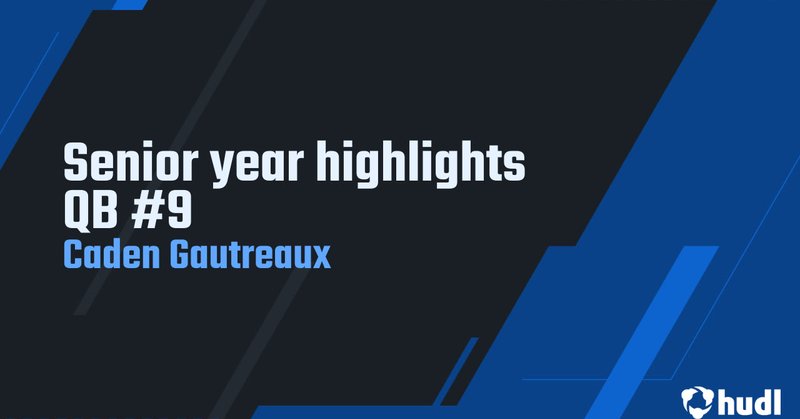 Senior year highlights
QB #9
Caden Gautreaux

hudl